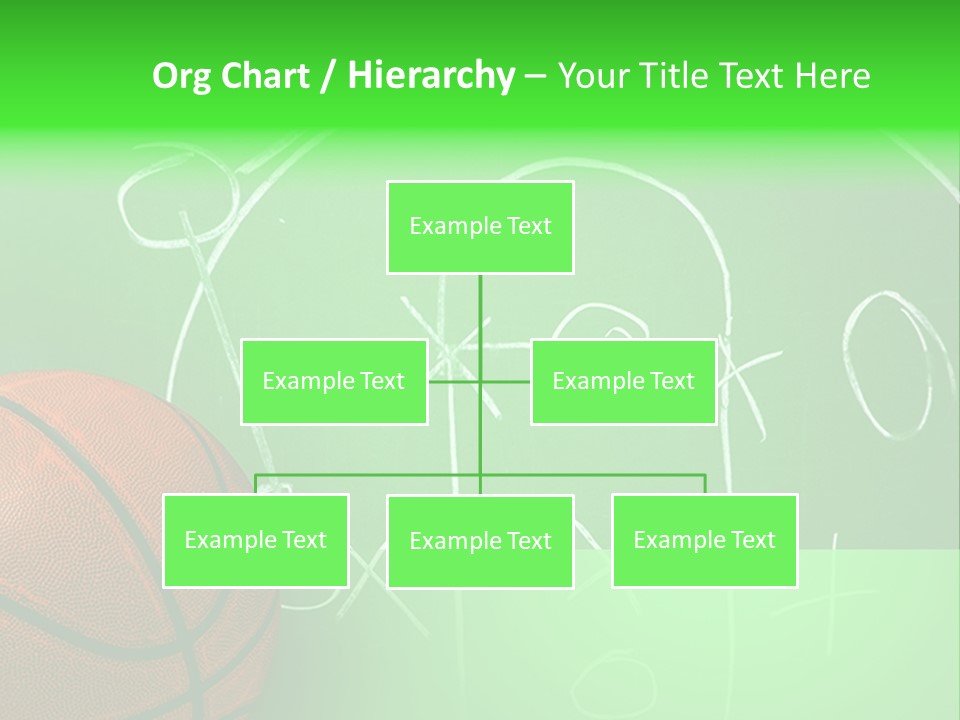 Org Chart / Hierarchy – Your Title Text Here

Example Text

Example Text

Example Text

Example Text

Example Text

Example Text